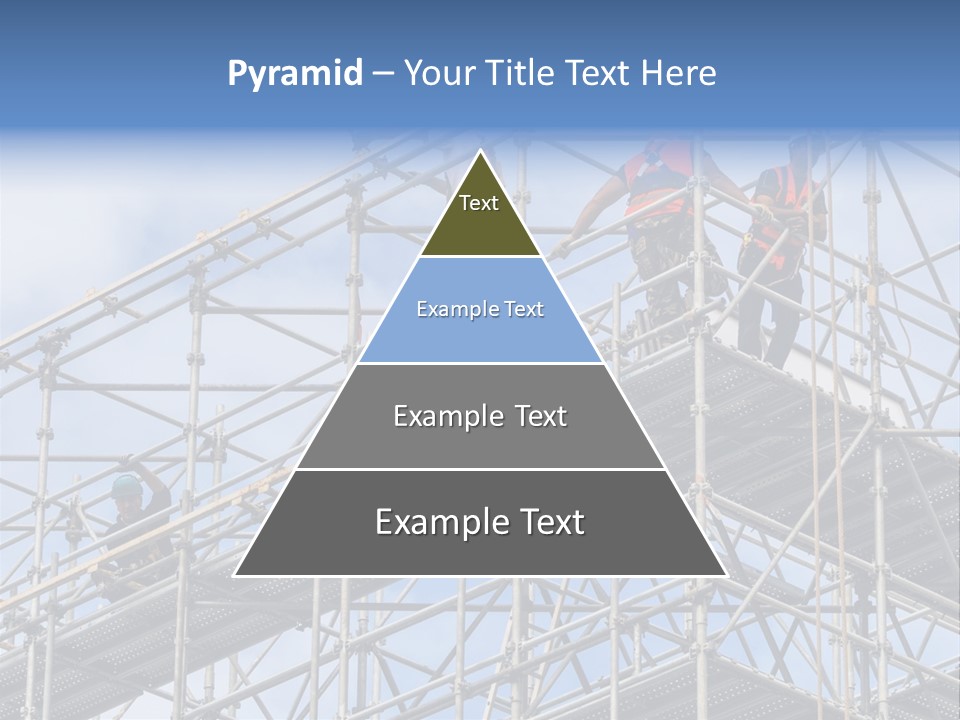 Pyramid – Your Title Text Here

Text

Example Text

Example Text

Example Text